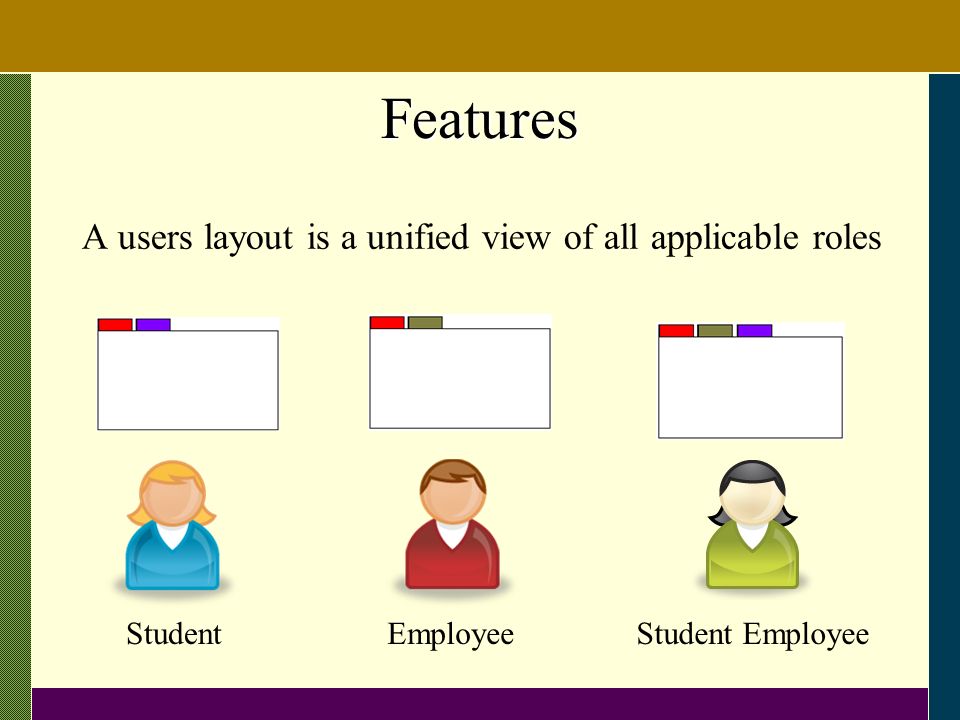 Features

A users layout is a unified view of all applicable roles

Student

Employee

Student Employee